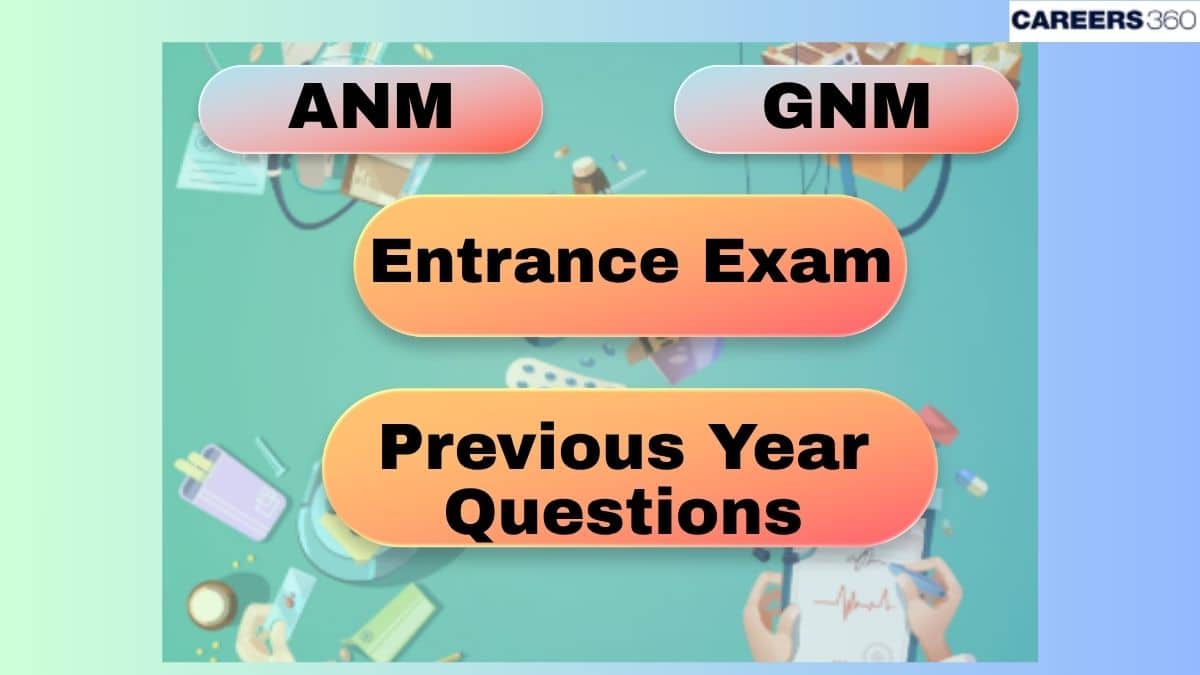 CAREERS360

ANM

GNM

Entrance Exam

Previous Year Questions